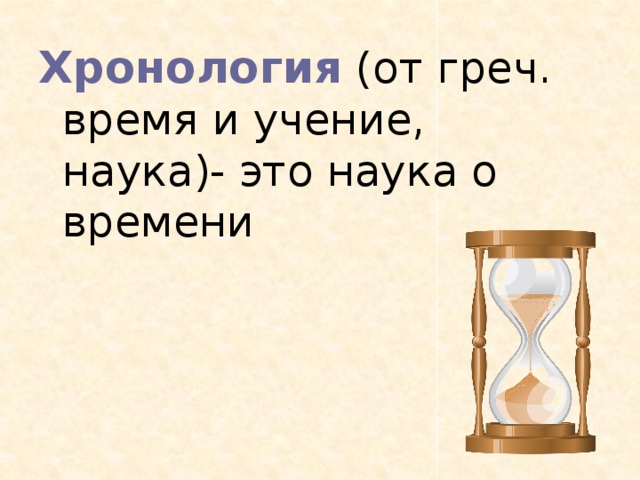 Хронология (от греч. время и учение, наука)- это наука о времени